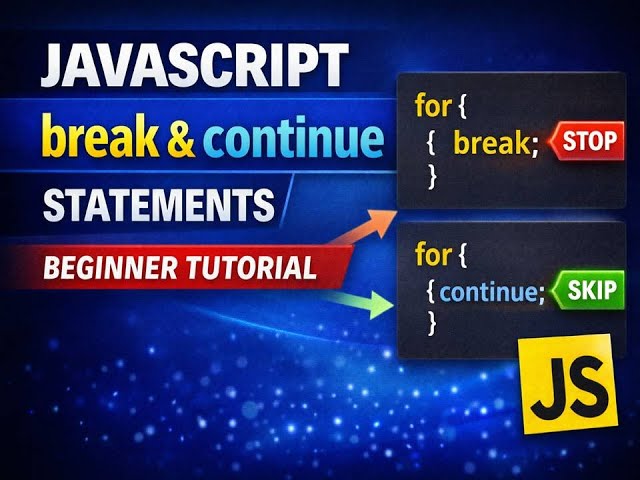 JAVASCRIPT
break & continue
STATEMENTS
BEGINNER TUTORIAL

for {
{ break; STOP
}

for {
{ continue; SKIP
}

JS